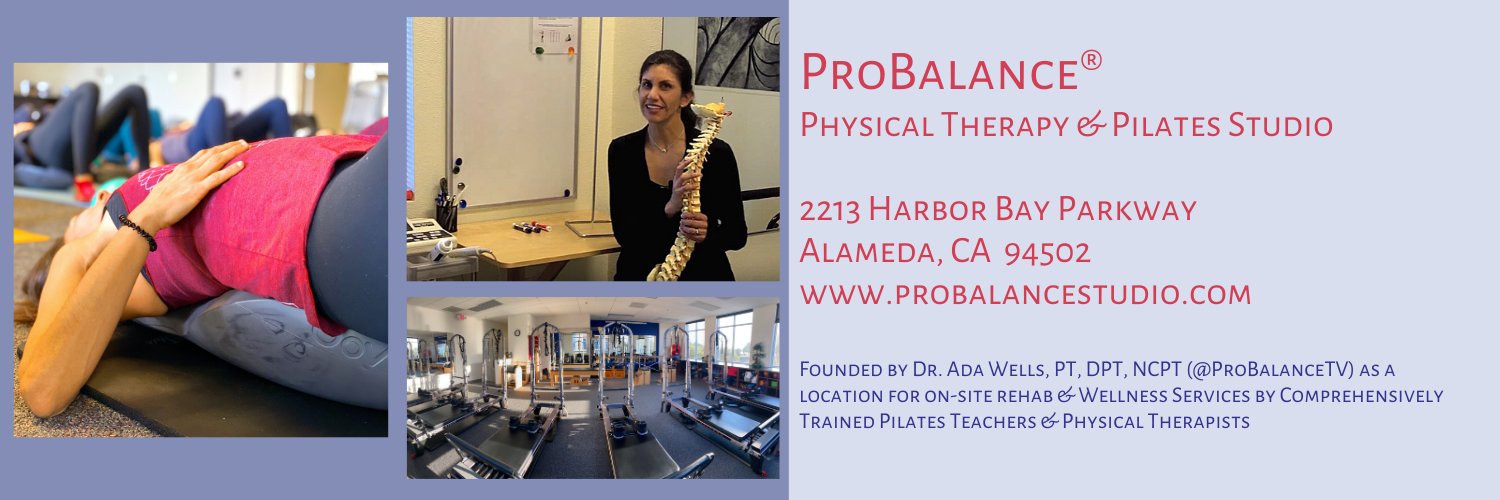 ProBalance®
Physical Therapy & Pilates Studio

2213 Harbor Bay Parkway
Alameda, CA 94502
www.probalancestudio.com

Founded by Dr. Ada Wells, PT, DPT, NCPT (@ProBalanceTV) as a location for on-site rehab & Wellness Services by Comprehensively Trained Pilates Teachers & Physical Therapists